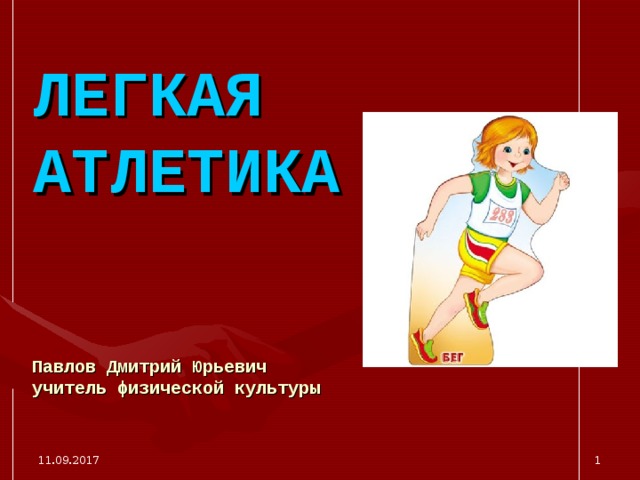 ЛЕГКАЯ АТЛЕТИКА

283

БЕГ

Павлов Дмитрий Юрьевич
учитель физической культуры

11.09.2017

1